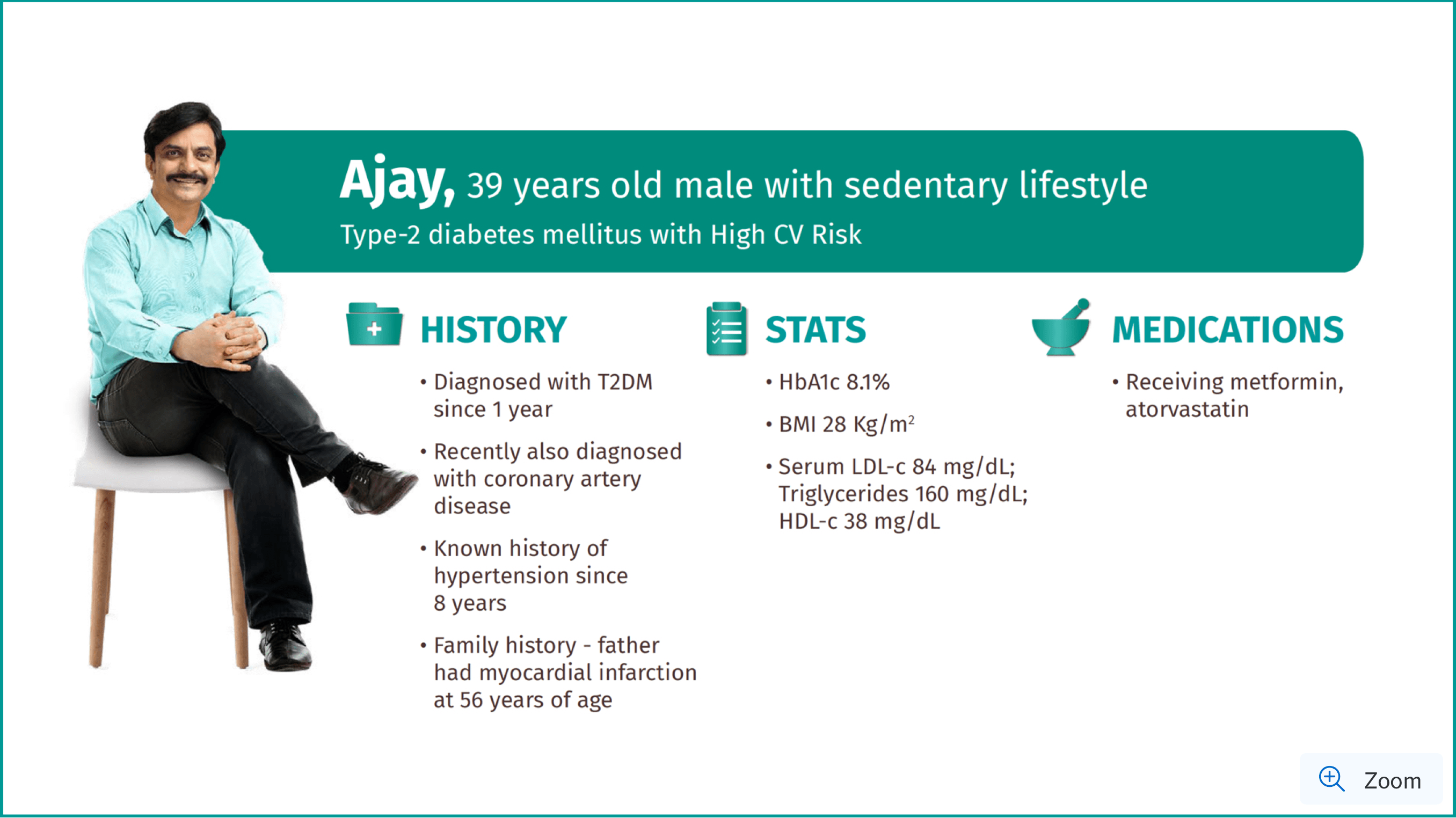 Ajay, 39 years old male with sedentary lifestyle
Type-2 diabetes mellitus with High CV Risk

HISTORY

• Diagnosed with T2DM since 1 year

• Recently also diagnosed with coronary artery disease

• Known history of hypertension since 8 years

• Family history - father had myocardial infarction at 56 years of age

STATS

• HbA1c 8.1%

• BMI 28 Kg/m$^2$

• Serum LDL-c 84 mg/dL; Triglycerides 160 mg/dL; HDL-c 38 mg/dL

MEDICATIONS

• Receiving metformin, atorvastatin

Zoom